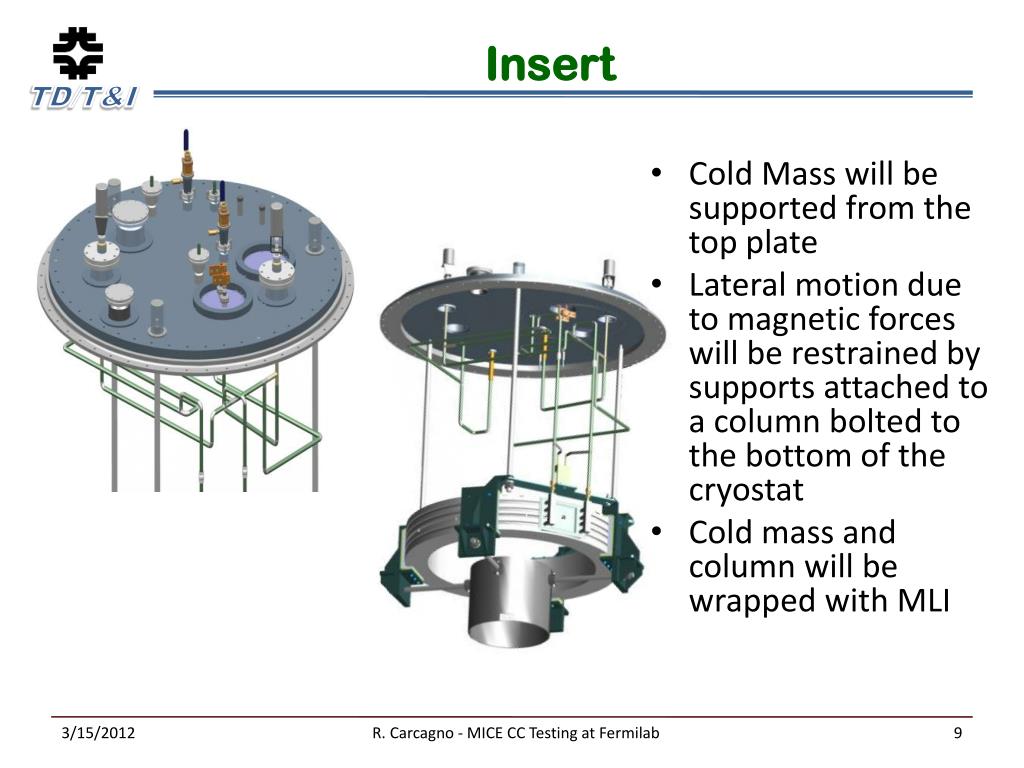 TD/T&I

Insert

• Cold Mass will be supported from the top plate
• Lateral motion due to magnetic forces will be restrained by supports attached to a column bolted to the bottom of the cryostat
• Cold mass and column will be wrapped with MLI

3/15/2012

R. Carcagno - MICE CC Testing at Fermilab

9